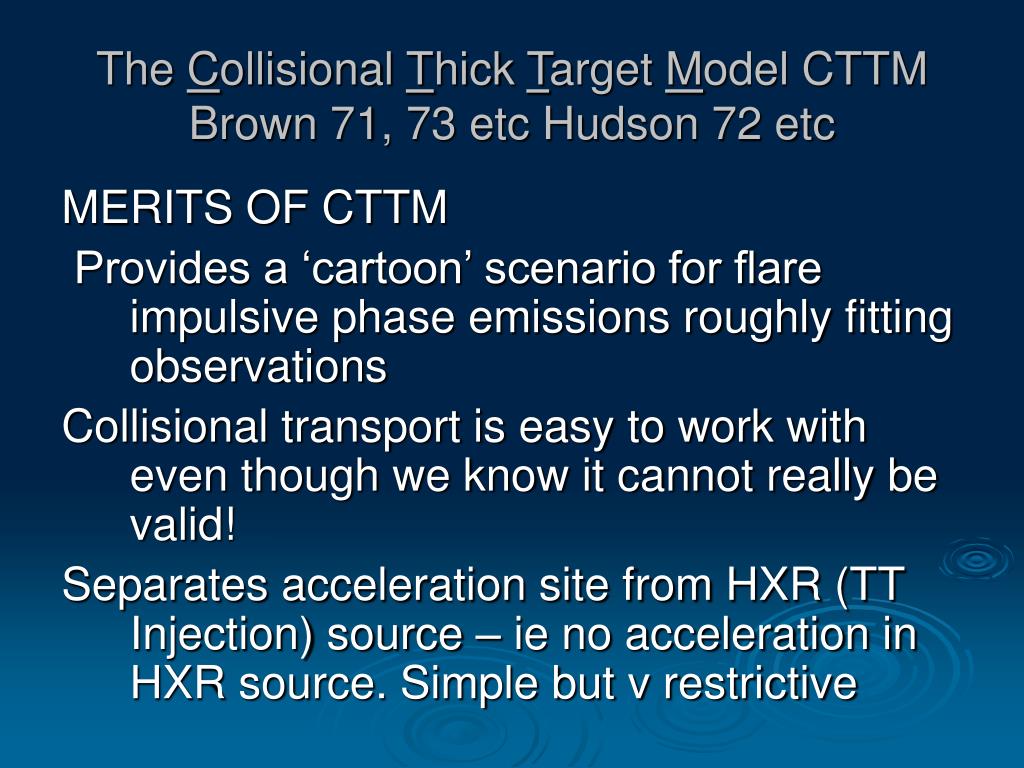 The Collisional Thick Target Model CTTM Brown 71, 73 etc Hudson 72 etc

MERITS OF CTTM

Provides a ‘cartoon’ scenario for flare impulsive phase emissions roughly fitting observations

Collisional transport is easy to work with even though we know it cannot really be valid!

Separates acceleration site from HXR (TT Injection) source – ie no acceleration in HXR source. Simple but v restrictive